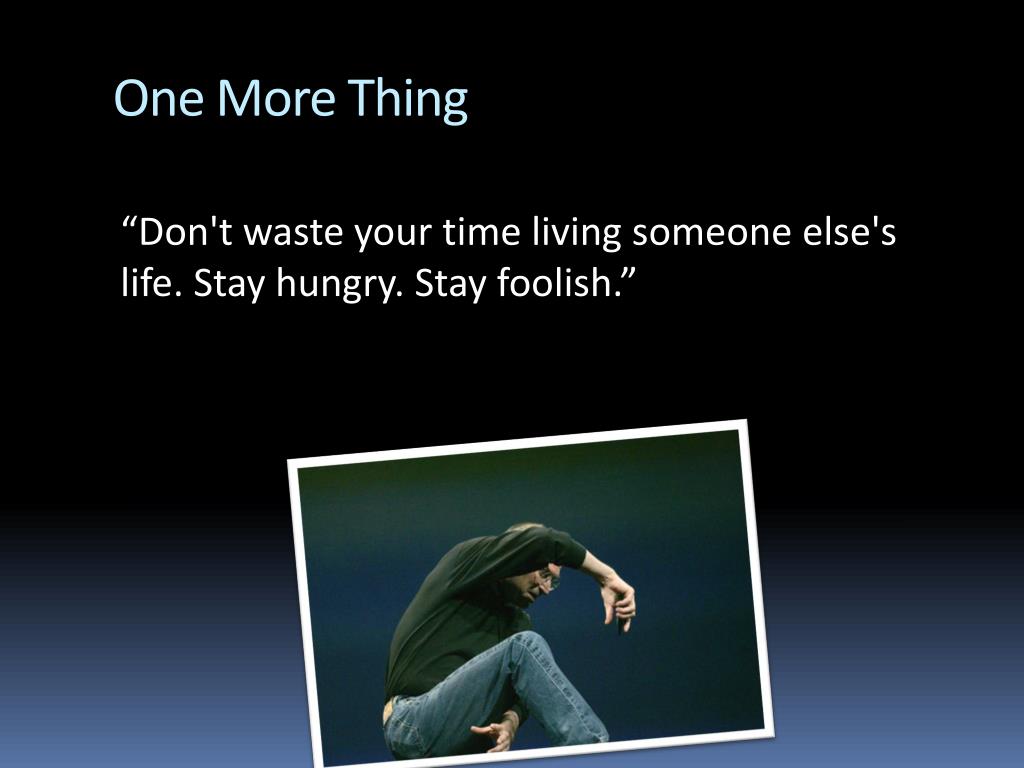 One More Thing

“Don't waste your time living someone else's life. Stay hungry. Stay foolish.”